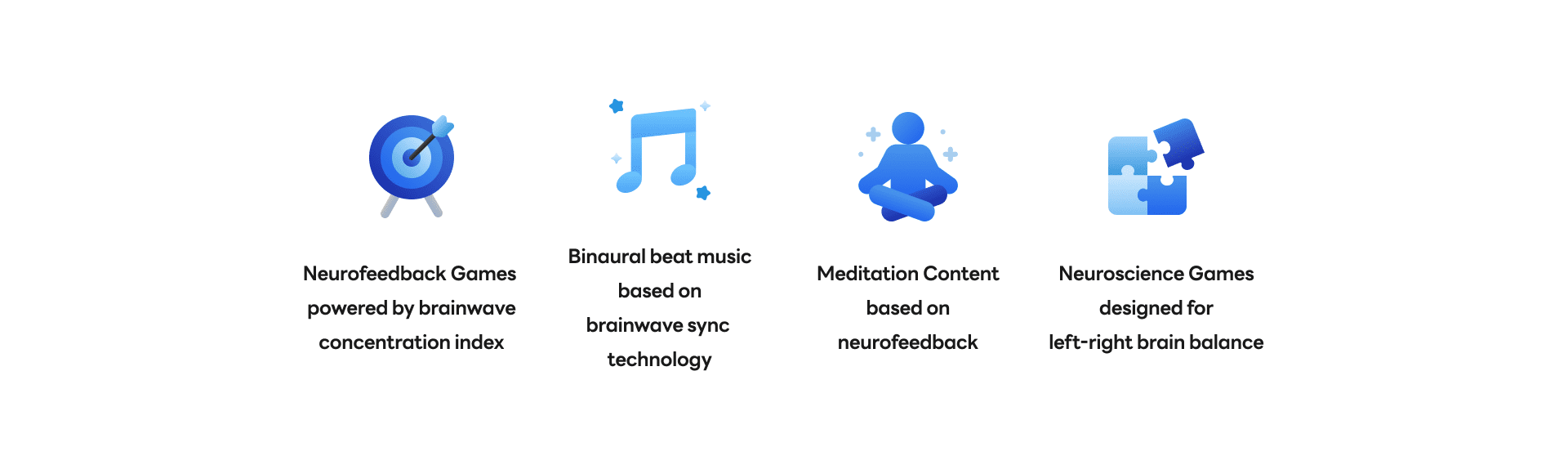 Neurofeedback Games powered by brainwave concentration index

Binaural beat music based on brainwave sync technology

Meditation Content based on neurofeedback

Neuroscience Games designed for left-right brain balance